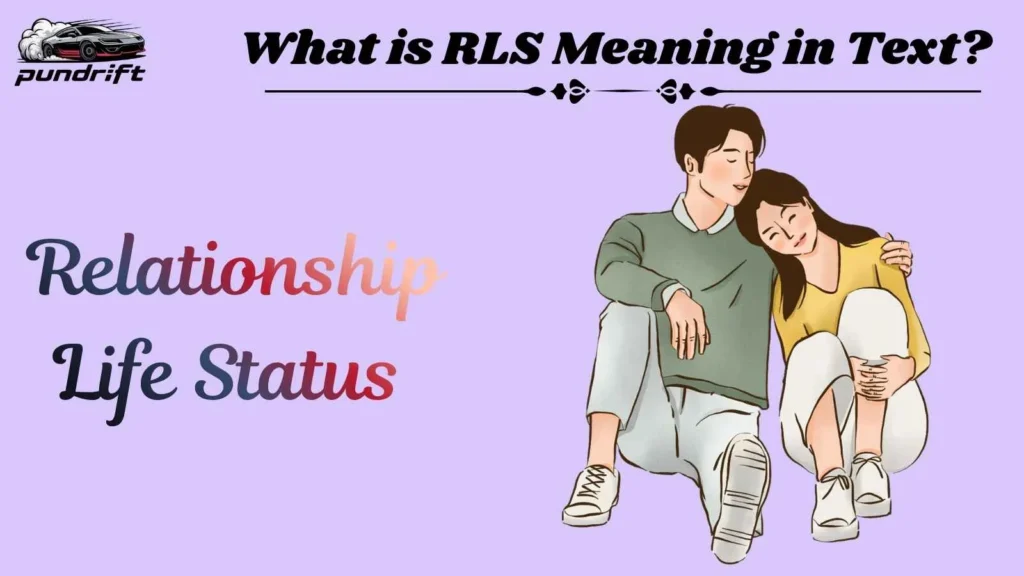 pundrift

What is RLS Meaning in Text?

Relationship
Life Status